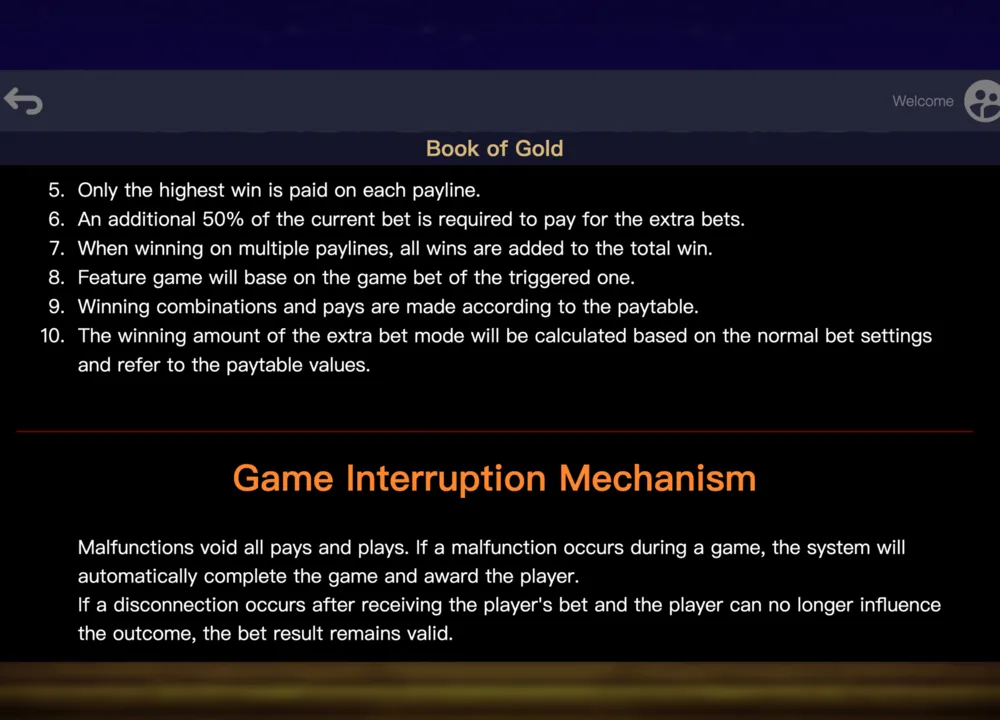 Welcome

Book of Gold

5. Only the highest win is paid on each payline.
6. An additional 50% of the current bet is required to pay for the extra bets.
7. When winning on multiple paylines, all wins are added to the total win.
8. Feature game will base on the game bet of the triggered one.
9. Winning combinations and pays are made according to the paytable.
10. The winning amount of the extra bet mode will be calculated based on the normal bet settings and refer to the paytable values.

Game Interruption Mechanism

Malfunctions void all pays and plays. If a malfunction occurs during a game, the system will automatically complete the game and award the player.
If a disconnection occurs after receiving the player's bet and the player can no longer influence the outcome, the bet result remains valid.